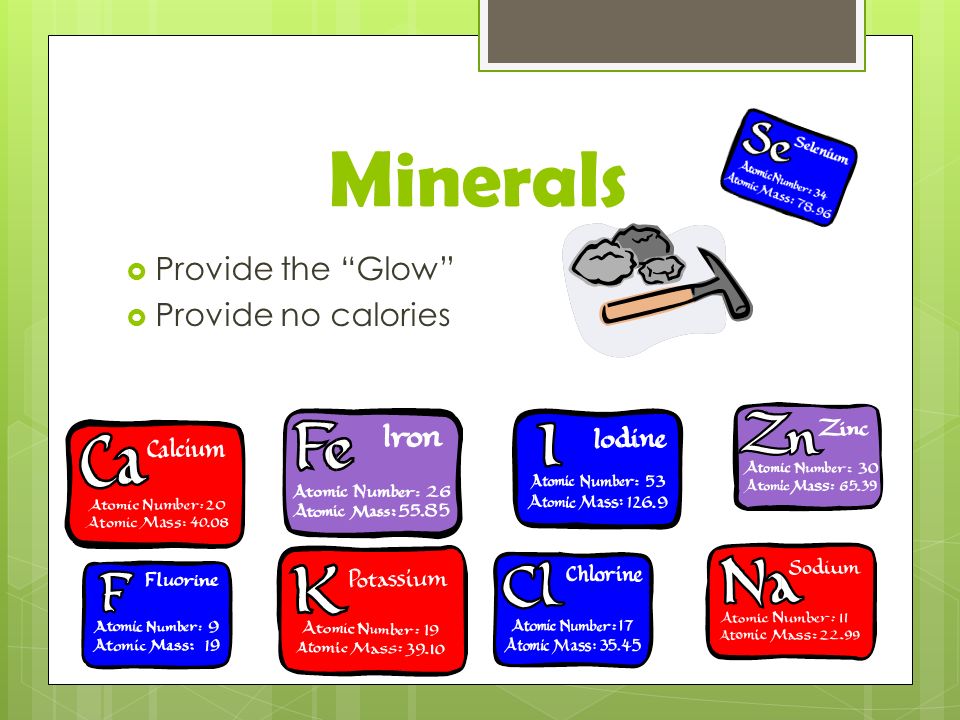 Minerals

Provide the “Glow”
Provide no calories

Se Selenium
Atomic Number: 34
Atomic Mass: 78.96

Ca Calcium
Atomic Number: 20
Atomic Mass: 40.08

Fe Iron
Atomic Number: 26
Atomic Mass: 55.85

I Iodine
Atomic Number: 53
Atomic Mass: 126.9

Zn Zinc
Atomic Number: 30
Atomic Mass: 65.39

F Fluorine
Atomic Number: 9
Atomic Mass: 19

K Potassium
Atomic Number: 19
Atomic Mass: 39.10

Cl Chlorine
Atomic Number: 17
Atomic Mass: 35.45

Na Sodium
Atomic Number: 11
Atomic Mass: 22.99